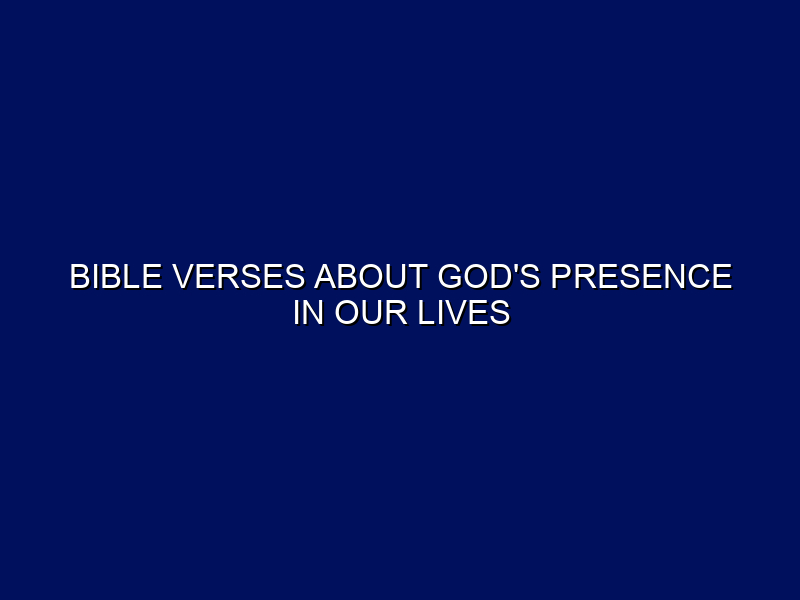 BIBLE VERSES ABOUT GOD'S PRESENCE IN OUR LIVES